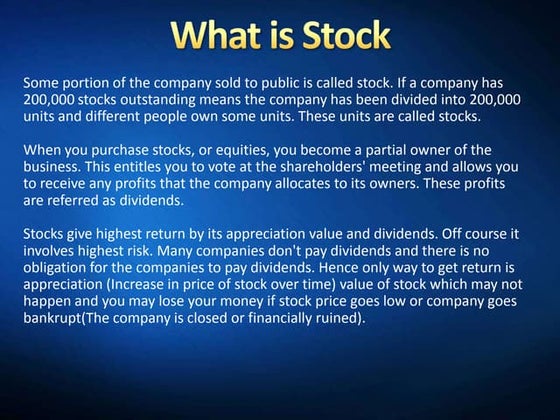 What is Stock

Some portion of the company sold to public is called stock. If a company has 200,000 stocks outstanding means the company has been divided into 200,000 units and different people own some units. These units are called stocks.

When you purchase stocks, or equities, you become a partial owner of the business. This entitles you to vote at the shareholders' meeting and allows you to receive any profits that the company allocates to its owners. These profits are referred as dividends.

Stocks give highest return by its appreciation value and dividends. Off course it involves highest risk. Many companies don't pay dividends and there is no obligation for the companies to pay dividends. Hence only way to get return is appreciation (Increase in price of stock over time) value of stock which may not happen and you may lose your money if stock price goes low or company goes bankrupt(The company is closed or financially ruined).